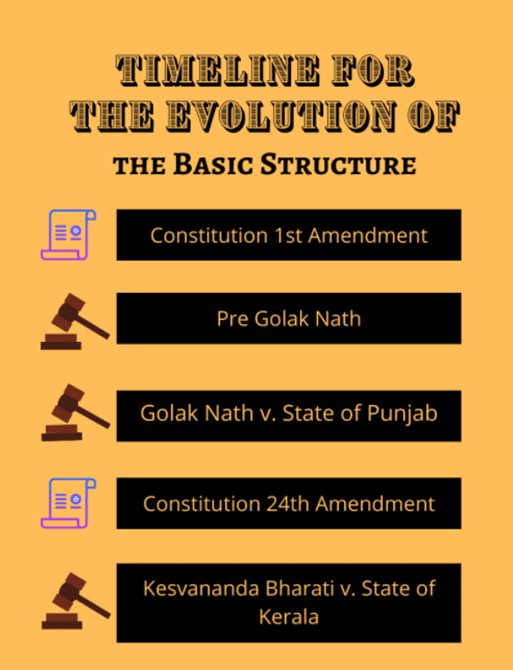 TIMELINE FOR THE EVOLUTION OF
THE BASIC STRUCTURE

Constitution 1st Amendment

Pre Golak Nath

Golak Nath v. State of Punjab

Constitution 24th Amendment

Kesvananda Bharati v. State of Kerala